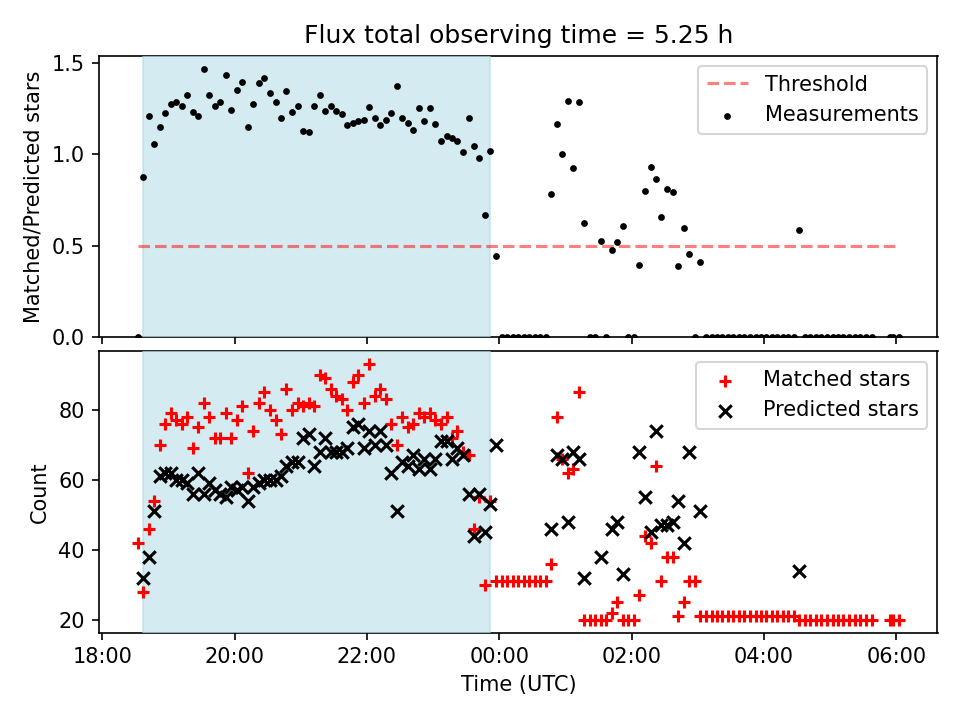 Flux total observing time = 5.25 h

Matched/Predicted stars

1.5
1.0
0.5
0.0

Threshold
Measurements

Count

80
60
40
20

Matched stars
Predicted stars

18:00
20:00
22:00
00:00
02:00
04:00
06:00

Time (UTC)